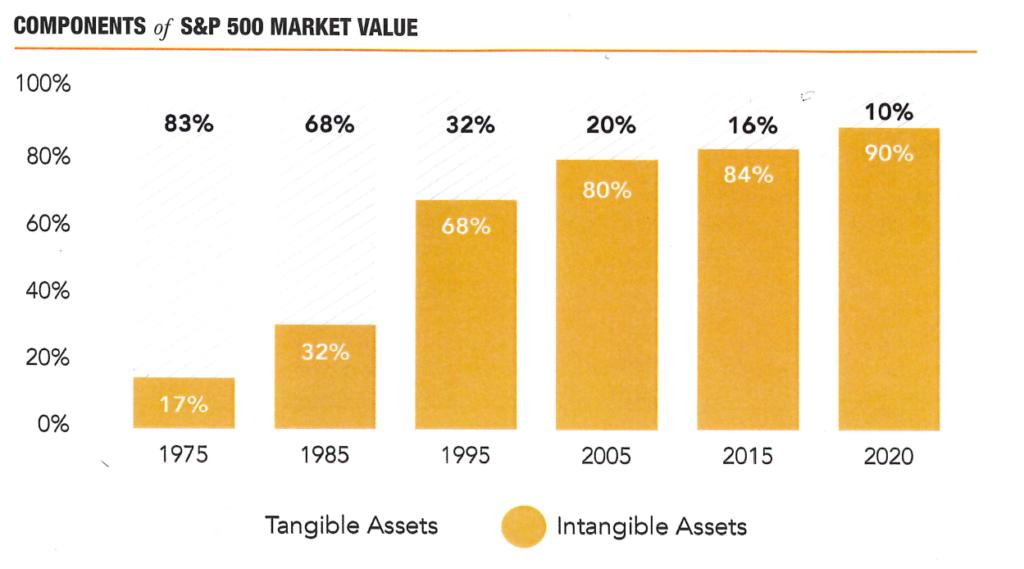 COMPONENTS of S&P 500 MARKET VALUE

100%
80%
60%
40%
20%
0%

83%
17%
1975

68%
32%
1985

32%
68%
1995

20%
80%
2005

16%
84%
2015

10%
90%
2020

Tangible Assets
Intangible Assets